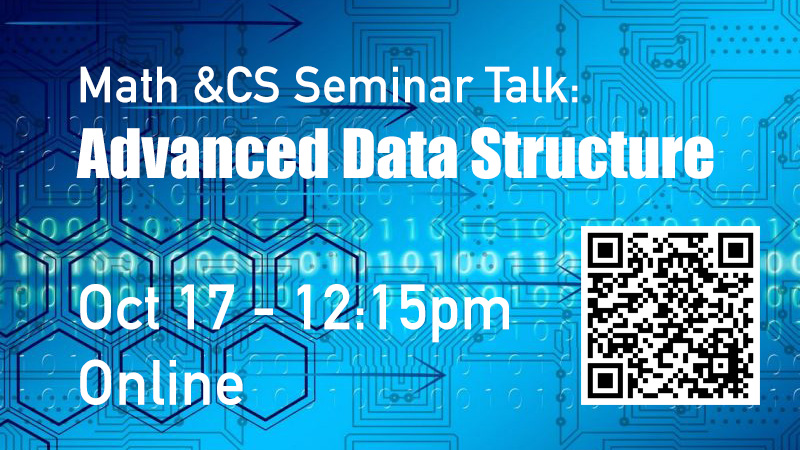 Math &CS Seminar Talk:
Advanced Data Structure

Oct 17 - 12:15pm
Online